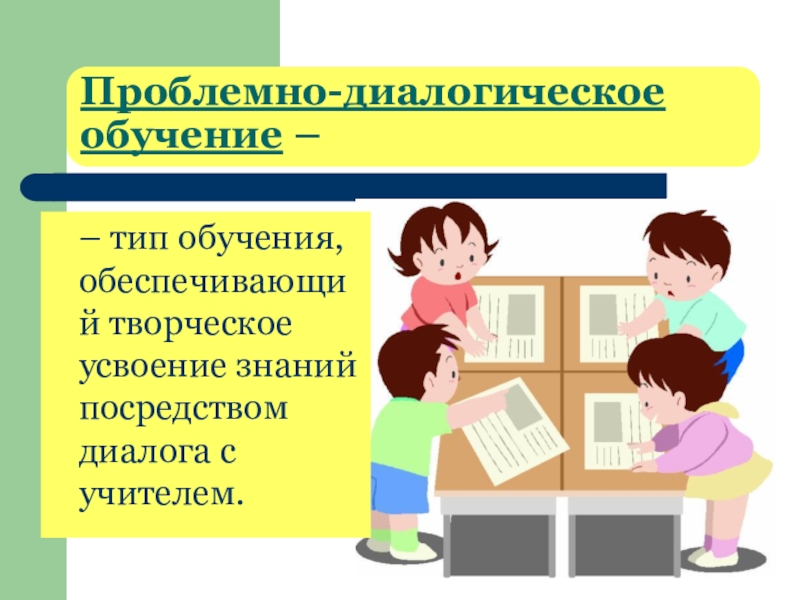 Проблемно-диалогическое обучение –

– тип обучения, обеспечивающий творческое усвоение знаний посредством диалога с учителем.